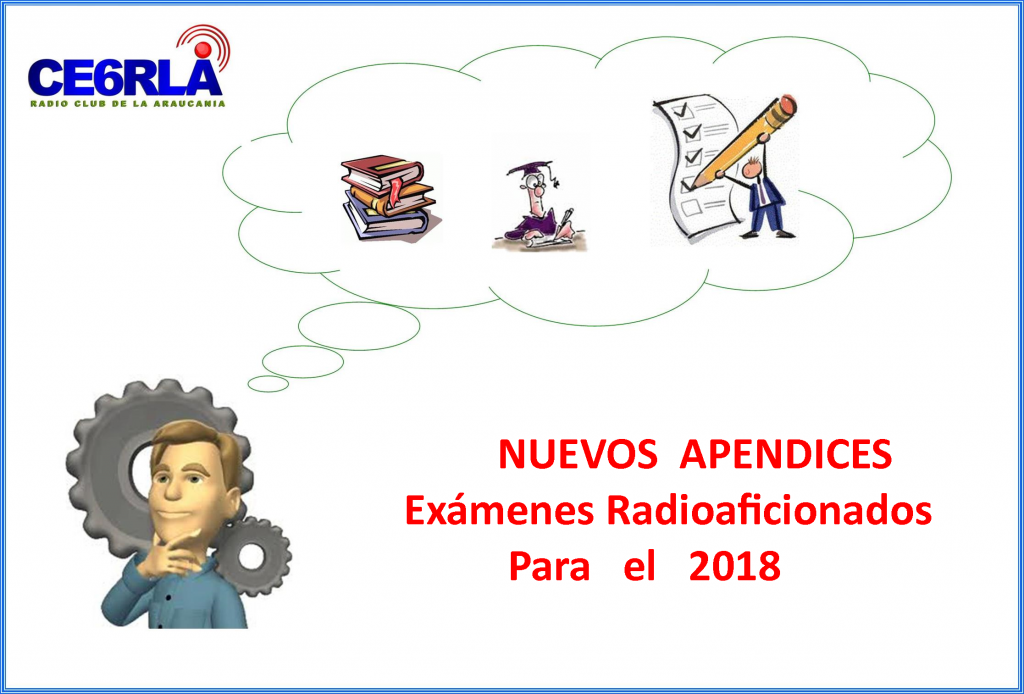 CE6RLA
RADIO CLUB DE LA ARAUCANIA

NUEVOS APENDICES
Exámenes Radioaficionados
Para el 2018